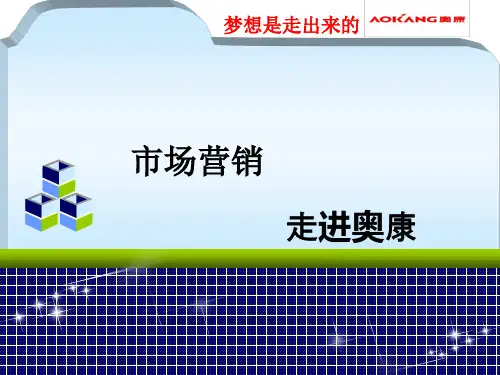 梦想是走出来的 AOKANG 奥康

市场营销

走进奥康